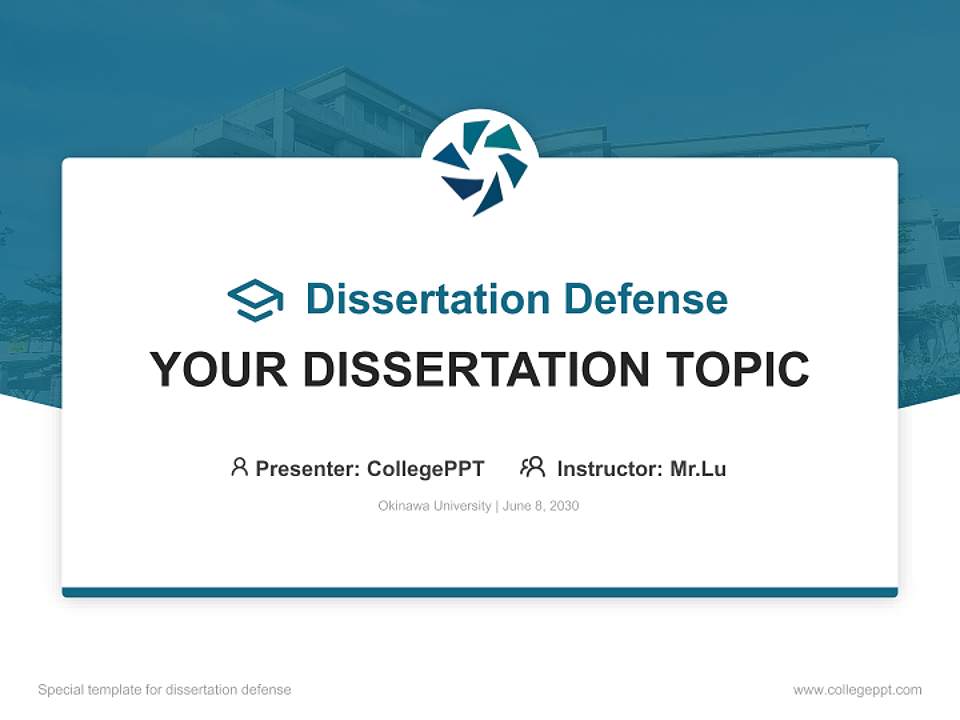 Dissertation Defense

YOUR DISSERTATION TOPIC

Presenter: CollegePPT Instructor: Mr.Lu

Okinawa University | June 8, 2030

Special template for dissertation defense

www.collegeppt.com